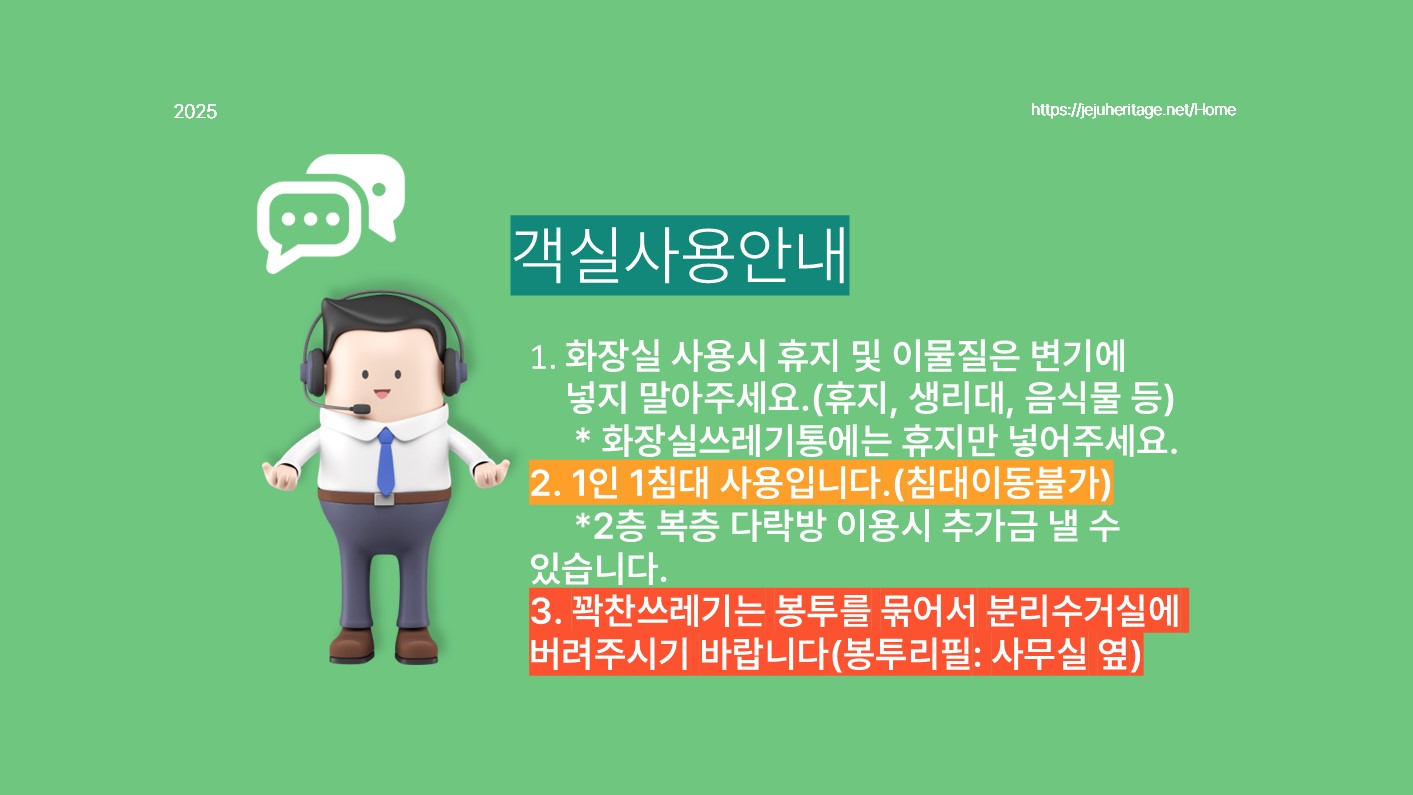 2025

https://jejuheritage.net/Home

객실사용안내

1. 화장실 사용시 휴지 및 이물질은 변기에 넣지 말아주세요.(휴지, 생리대, 음식물 등)
* 화장실쓰레기통에는 휴지만 넣어주세요.
2. 1인 1침대 사용입니다.(침대이동불가)
*2층 복층 다락방 이용시 추가금 낼 수 있습니다.
3. 꽉찬쓰레기는 봉투를 묶어서 분리수거실에 버려주시기 바랍니다(봉투리필: 사무실 옆)